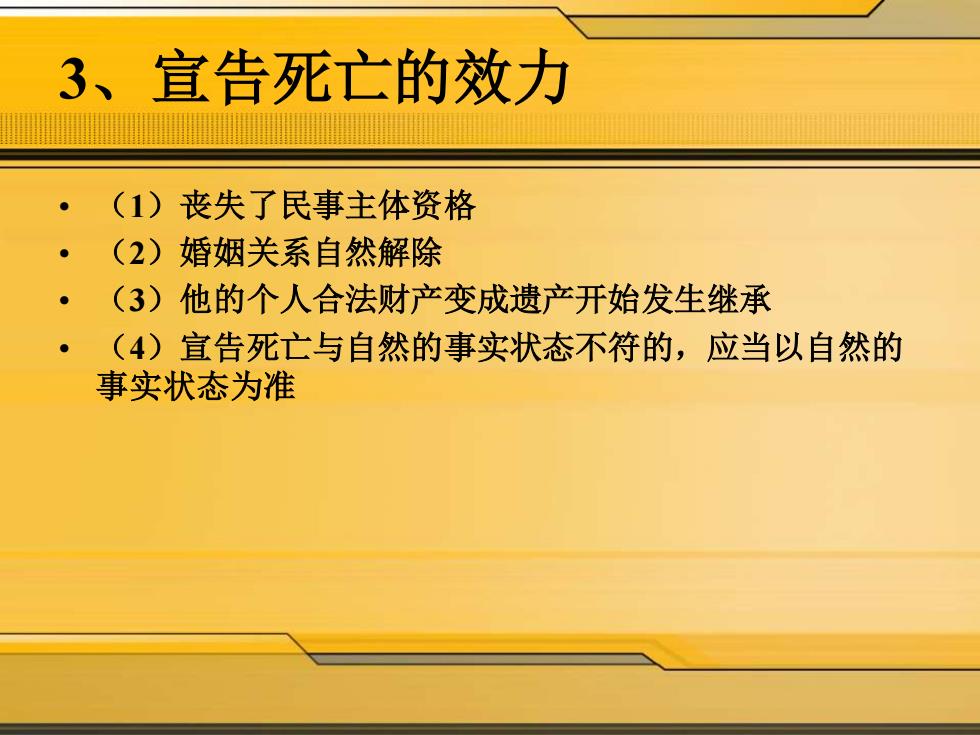 3、宣告死亡的效力

• （1）丧失了民事主体资格
• （2）婚姻关系自然解除
• （3）他的个人合法财产变成遗产开始发生继承
• （4）宣告死亡与自然的事实状态不符的，应当以自然的事实状态为准